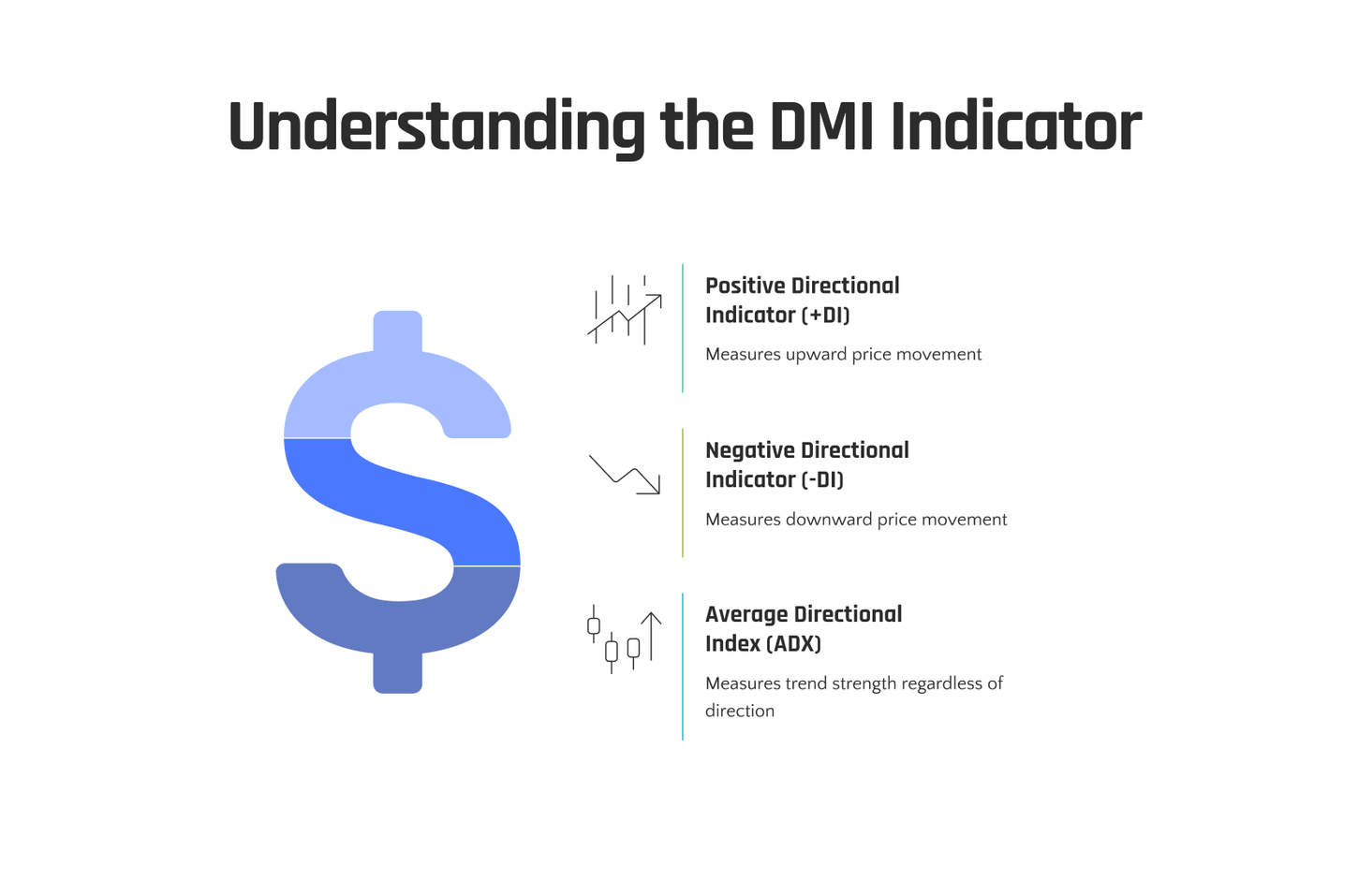 Understanding the DMI Indicator

Positive Directional Indicator (+DI)

Measures upward price movement

Negative Directional Indicator (-DI)

Measures downward price movement

Average Directional Index (ADX)

Measures trend strength regardless of direction